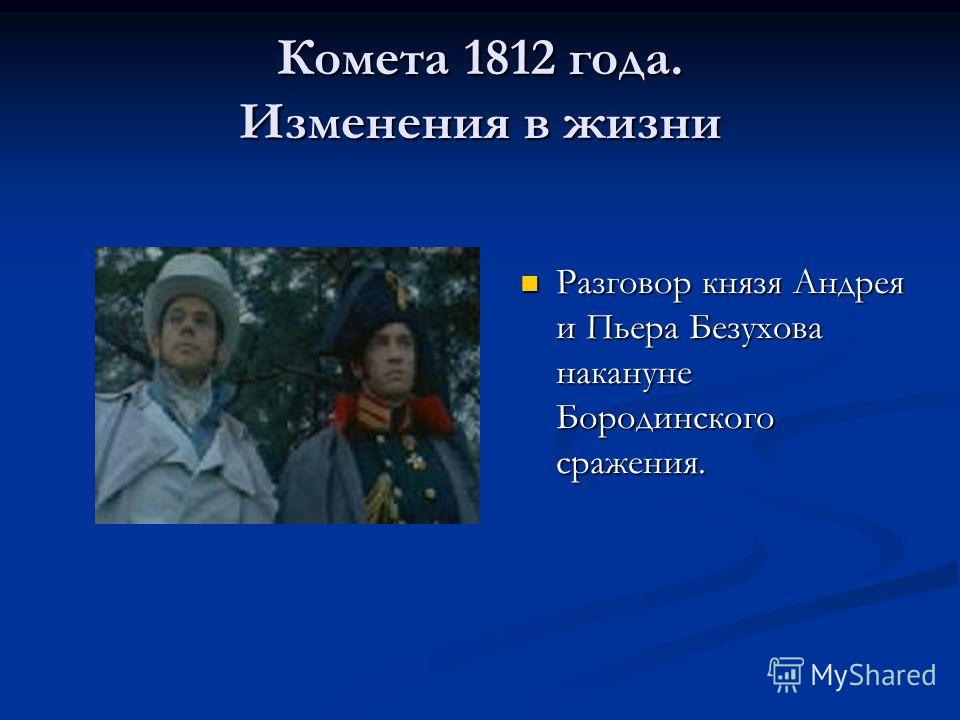 Комета 1812 года. Изменения в жизни

Разговор князя Андрея и Пьера Безухова накануне Бородинского сражения.

MyShared